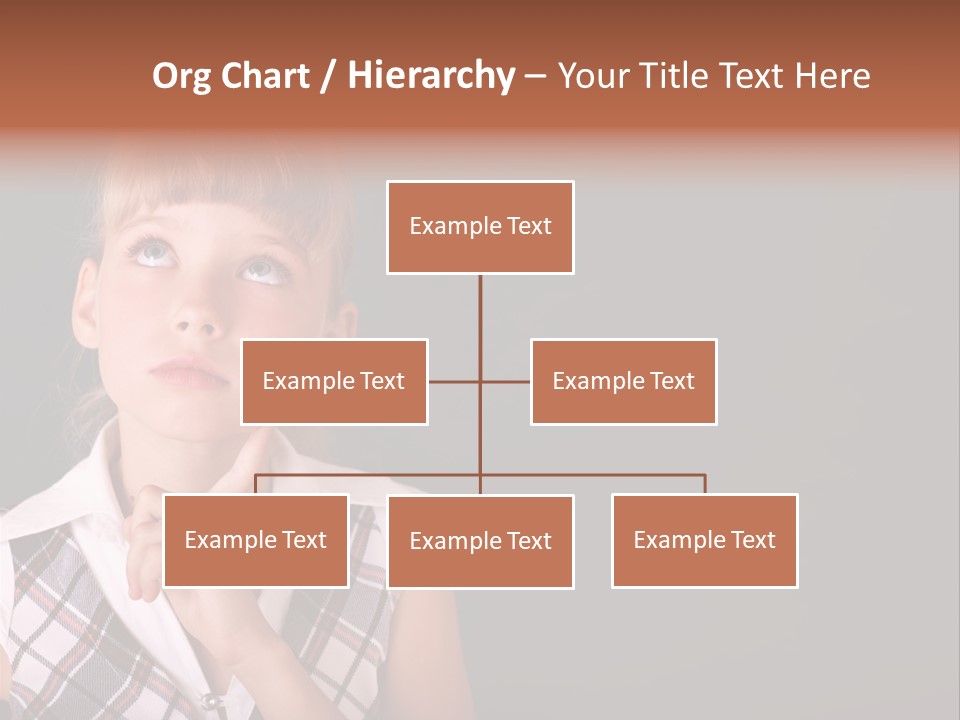 Org Chart / Hierarchy – Your Title Text Here

Example Text

Example Text

Example Text

Example Text

Example Text

Example Text